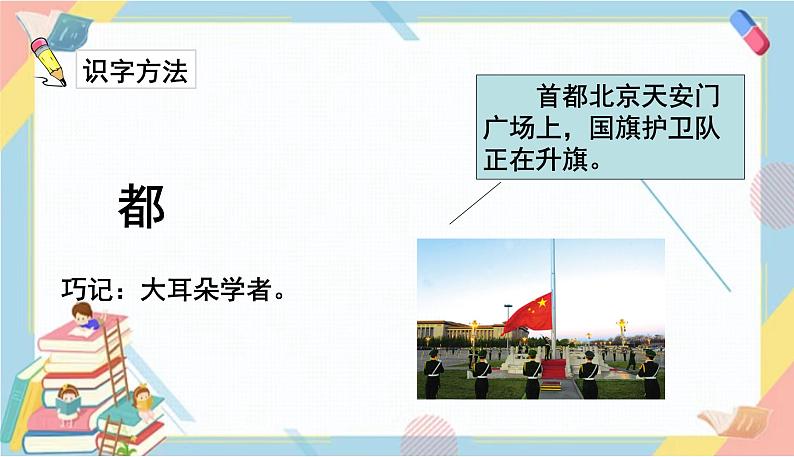 识字方法

首都北京天安门广场上，国旗护卫队正在升旗。

都

巧记：大耳朵学者。